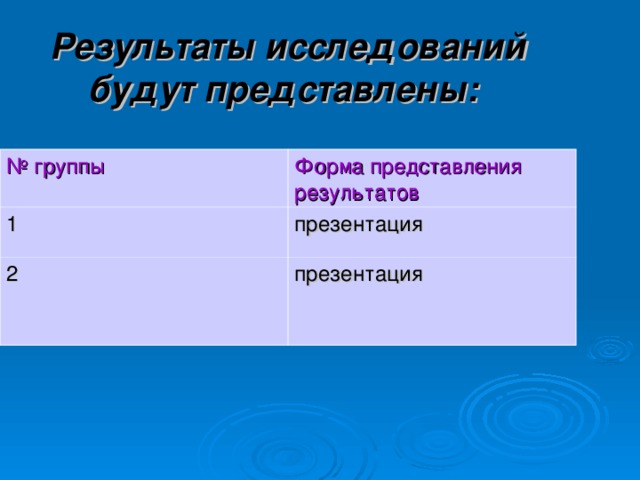 Результаты исследований будут представлены:

| № группы | Форма представления результатов |
|---|---|
| 1 | презентация |
| 2 | презентация |